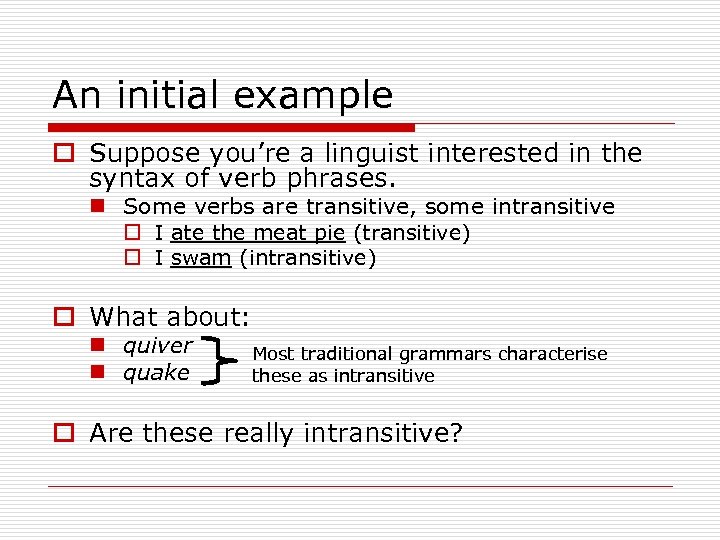 An initial example

Suppose you're a linguist interested in the syntax of verb phrases.

Some verbs are transitive, some intransitive

I ate the meat pie (transitive)

I swam (intransitive)

What about:

quiver

quake

Most traditional grammars characterise these as intransitive

Are these really intransitive?